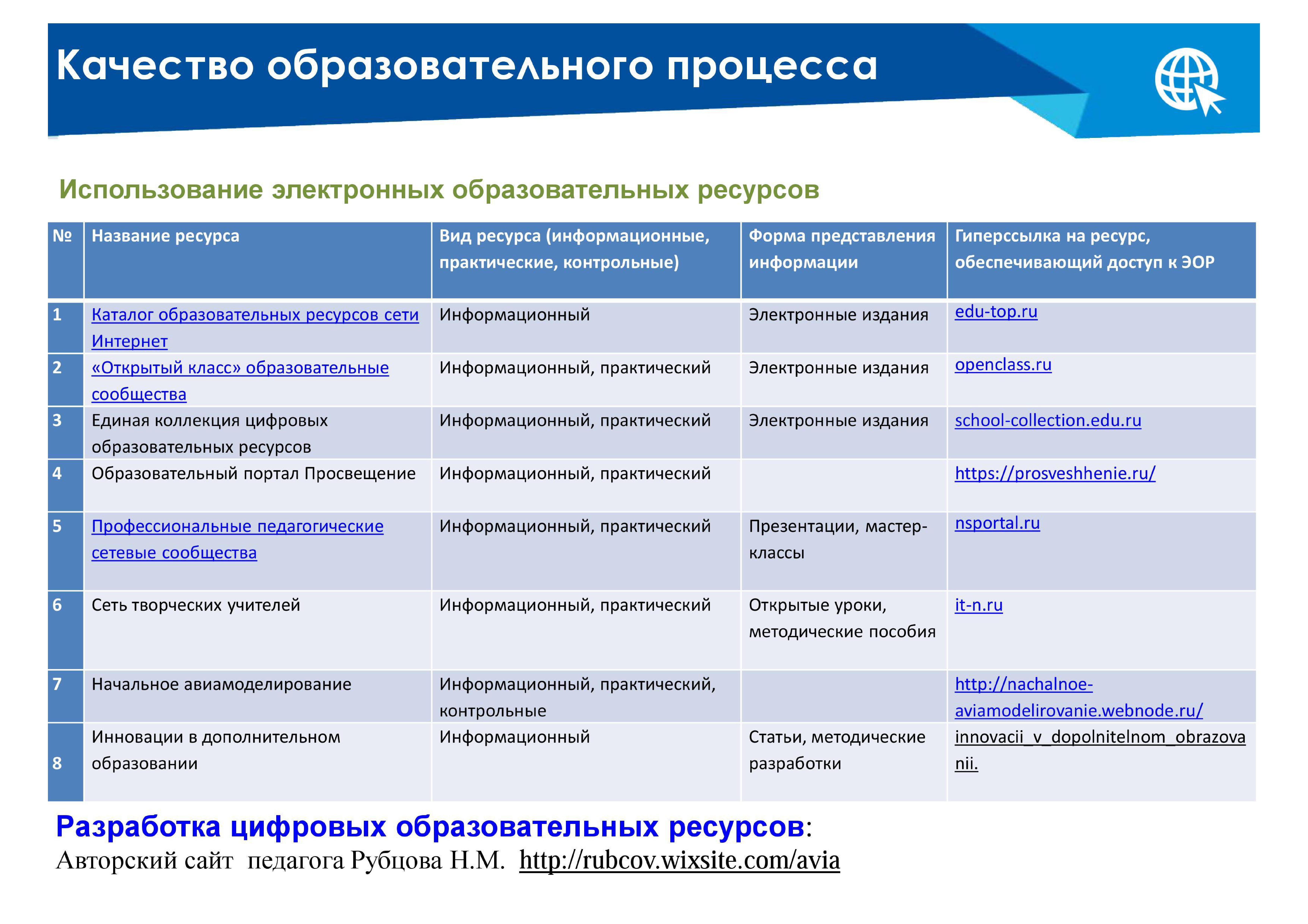 Качество образовательного процесса

Использование электронных образовательных ресурсов

| № | Название ресурса | Вид ресурса (информационные, практические, контрольные) | Форма представления информации | Гиперссылка на ресурс, обеспечивающий доступ к ЭОР |
|---|---|---|---|---|
| 1 | Каталог образовательных ресурсов сети Интернет | Информационный | Электронные издания | edu-top.ru |
| 2 | «Открытый класс» образовательные сообщества | Информационный, практический | Электронные издания | openclass.ru |
| 3 | Единая коллекция цифровых образовательных ресурсов | Информационный, практический | Электронные издания | school-collection.edu.ru |
| 4 | Образовательный портал Просвещение | Информационный, практический | | https://prosveshhenie.ru/ |
| 5 | Профессиональные педагогические сетевые сообщества | Информационный, практический | Презентации, мастер-классы | nsportal.ru |
| 6 | Сеть творческих учителей | Информационный, практический | Открытые уроки, методические пособия | it-n.ru |
| 7 | Начальное авиамоделирование | Информационный, практический, контрольные | | http://nachalnoe-aviamodelirovanie.webnode.ru/ |
| 8 | Инновации в дополнительном образовании | Информационный | Статьи, методические разработки | innovacii_v_dopolnitelnom_obrazovanii. |

Разработка цифровых образовательных ресурсов:
Авторский сайт педагога Рубцова Н.М. http://rubcov.wixsite.com/avia